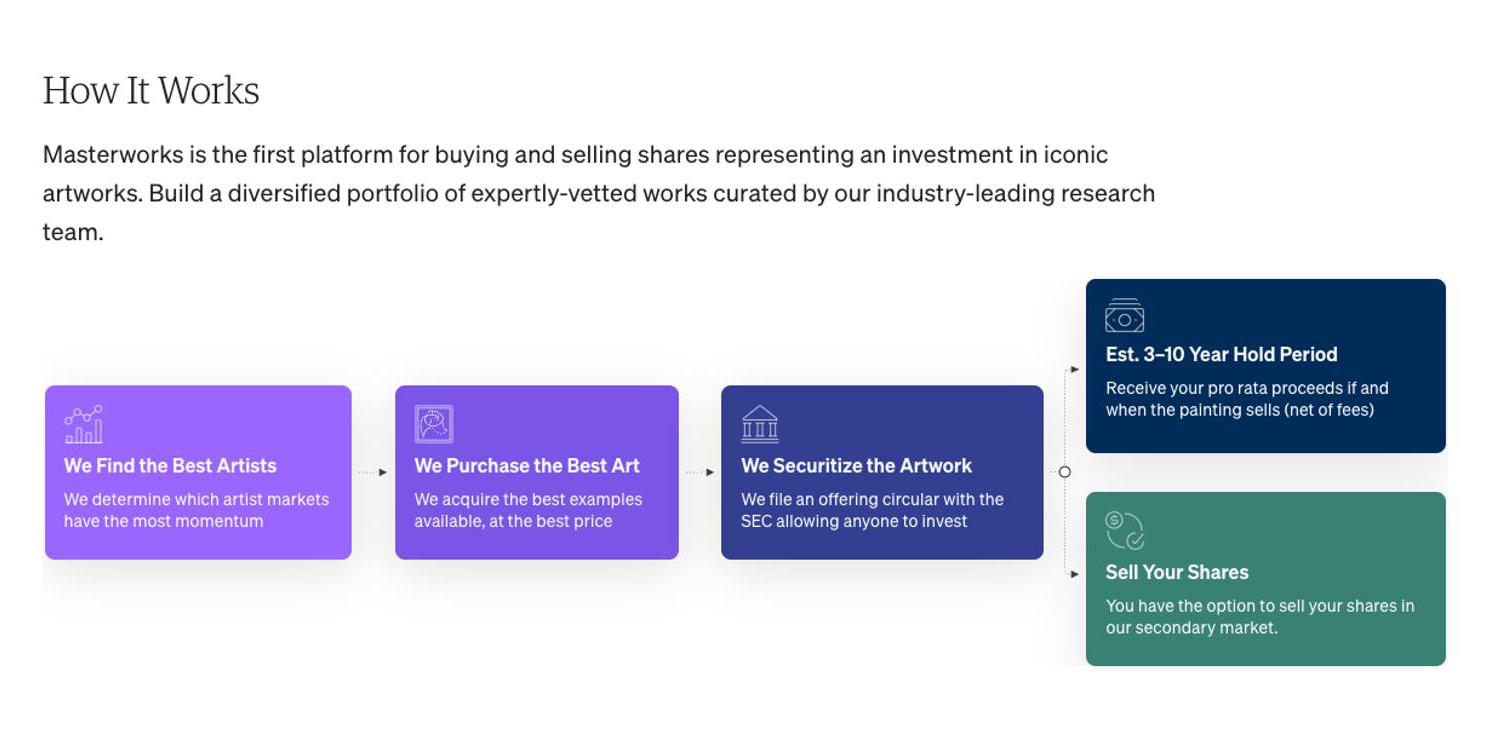 How It Works

Masterworks is the first platform for buying and selling shares representing an investment in iconic artworks. Build a diversified portfolio of expertly-vetted works curated by our industry-leading research team.

We Find the Best Artists
We determine which artist markets have the most momentum

We Purchase the Best Art
We acquire the best examples available, at the best price

We Securitize the Artwork
We file an offering circular with the SEC allowing anyone to invest

Est. 3–10 Year Hold Period
Receive your pro rata proceeds if and when the painting sells (net of fees)

Sell Your Shares
You have the option to sell your shares in our secondary market.